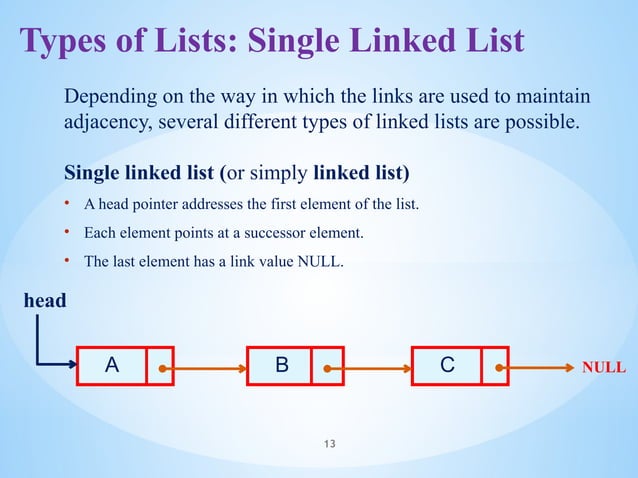 Types of Lists: Single Linked List

Depending on the way in which the links are used to maintain adjacency, several different types of linked lists are possible.

Single linked list (or simply linked list)

• A head pointer addresses the first element of the list.
• Each element points at a successor element.
• The last element has a link value NULL.

head

A

B

C

NULL

13